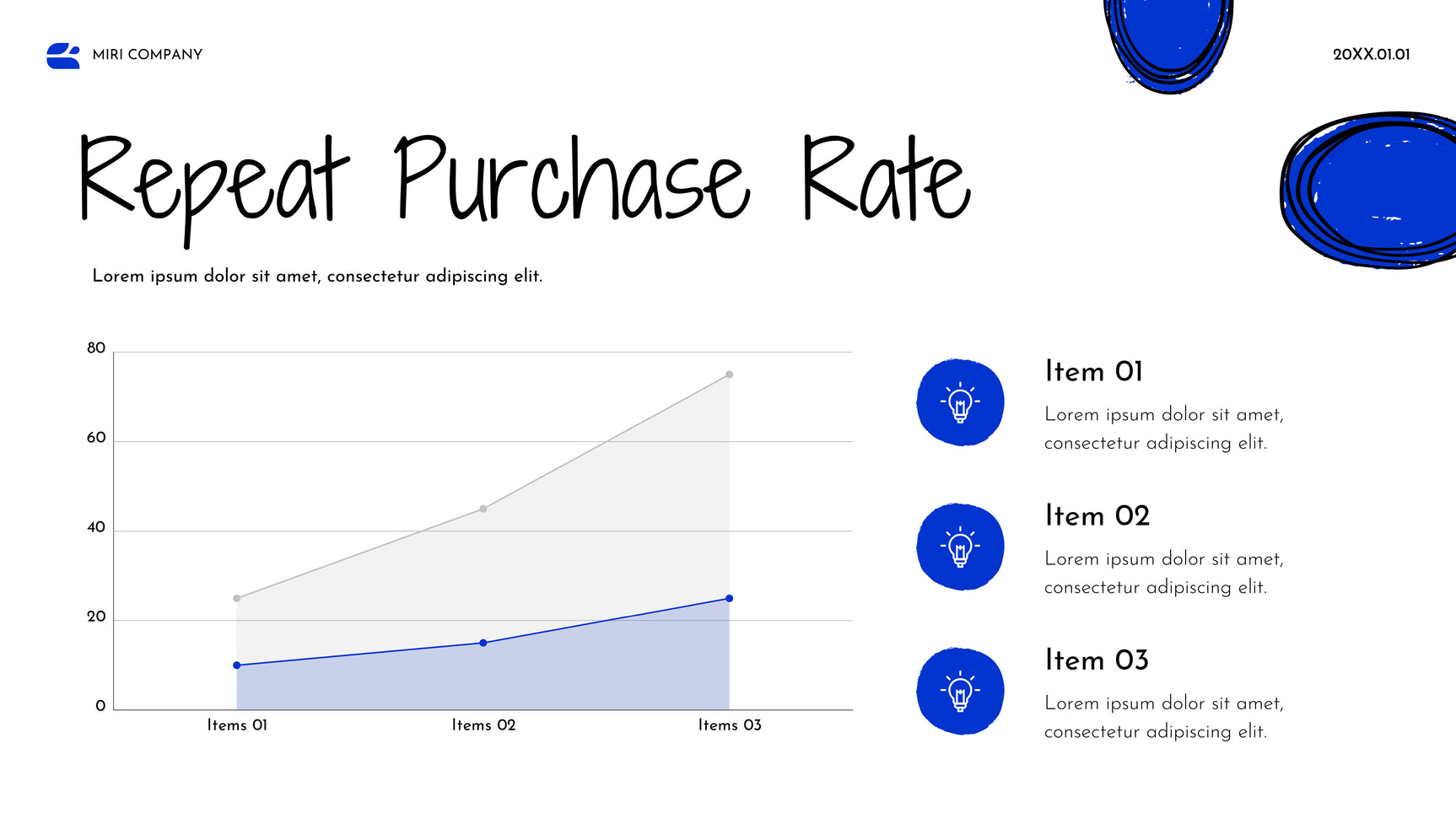 MIRI COMPANY

20XX.01.01

Repeat Purchase Rate

Lorem ipsum dolor sit amet, consectetur adipiscing elit.

80
60
40
20
0

Items 01
Items 02
Items 03

Item 01

Lorem ipsum dolor sit amet, consectetur adipiscing elit.

Item 02

Lorem ipsum dolor sit amet, consectetur adipiscing elit.

Item 03

Lorem ipsum dolor sit amet, consectetur adipiscing elit.